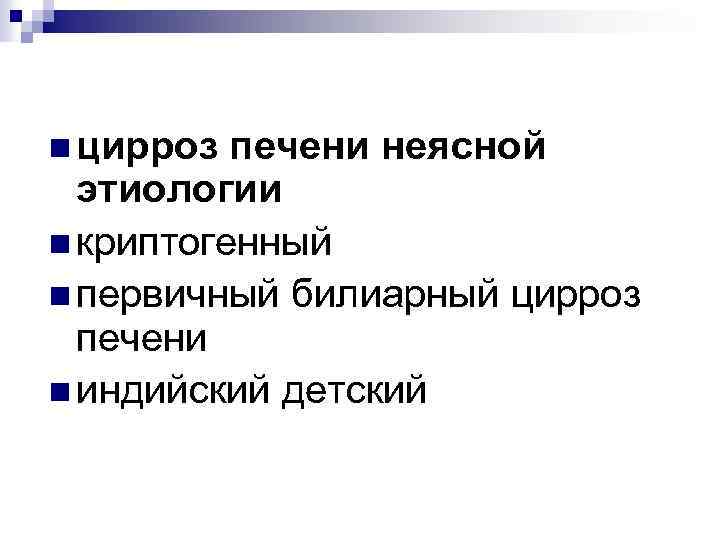 цирроз печени неясной этиологии
криптогенный
первичный билиарный цирроз печени
индийский детский